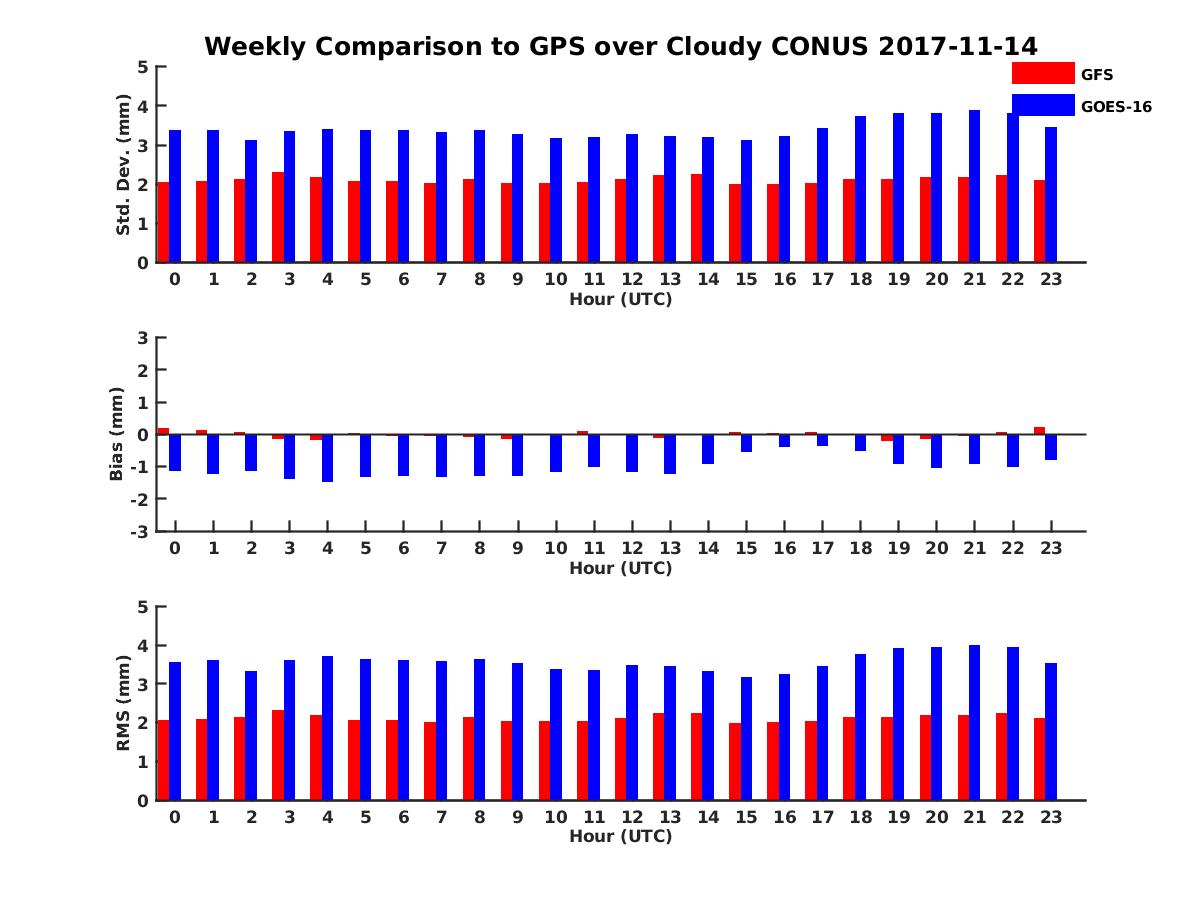 Weekly Comparison to GPS over Cloudy CONUS 2017-11-14

GFS
GOES-16

Std. Dev. (mm)
5
4
3
2
1
0
0 1 2 3 4 5 6 7 8 9 10 11 12 13 14 15 16 17 18 19 20 21 22 23
Hour (UTC)

Bias (mm)
3
2
1
0
-1
-2
-3
0 1 2 3 4 5 6 7 8 9 10 11 12 13 14 15 16 17 18 19 20 21 22 23
Hour (UTC)

RMS (mm)
5
4
3
2
1
0
0 1 2 3 4 5 6 7 8 9 10 11 12 13 14 15 16 17 18 19 20 21 22 23
Hour (UTC)